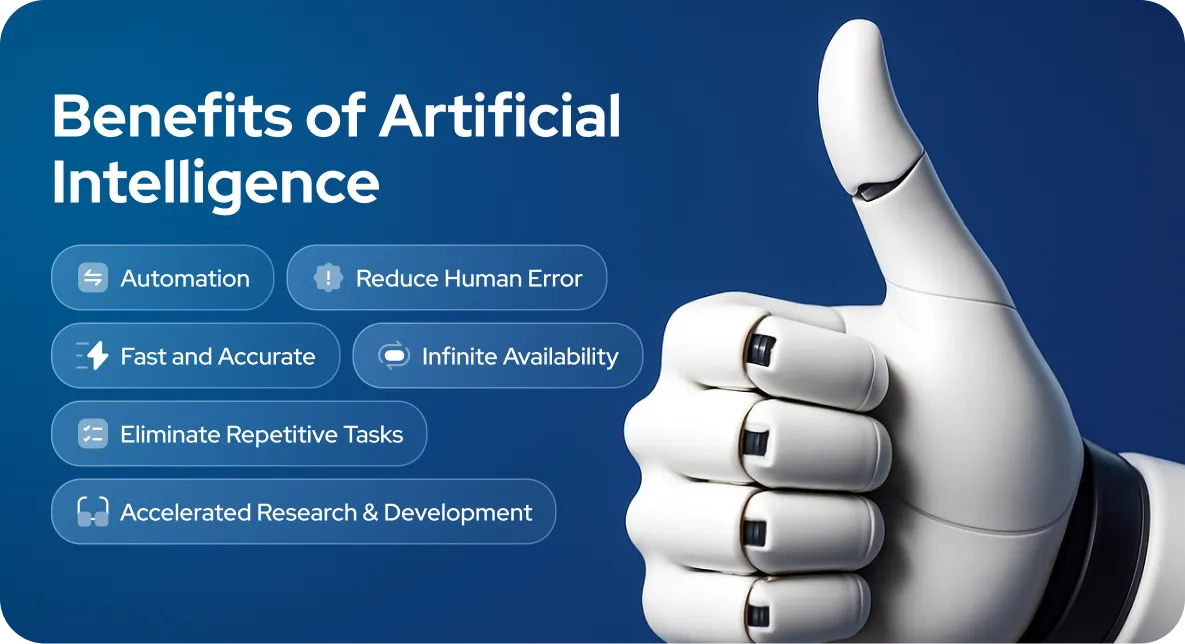 Benefits of Artificial Intelligence

Automation

Reduce Human Error

Fast and Accurate

Infinite Availability

Eliminate Repetitive Tasks

Accelerated Research & Development